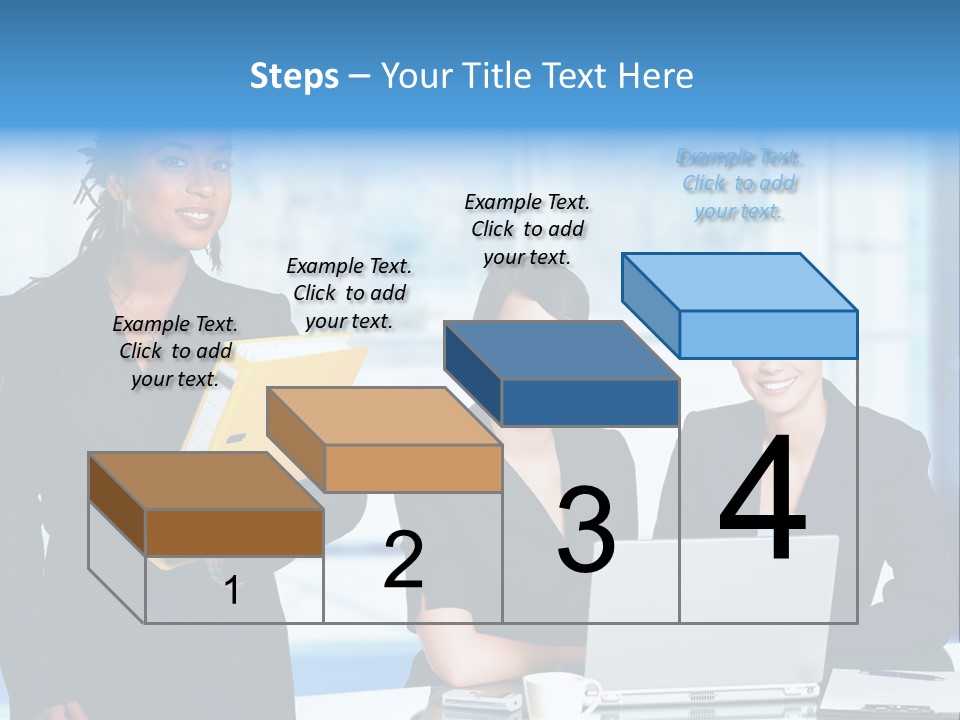 Steps – Your Title Text Here

Example Text. Click to add your text.

Example Text. Click to add your text.

Example Text. Click to add your text.

Example Text. Click to add your text.

1

2

3

4